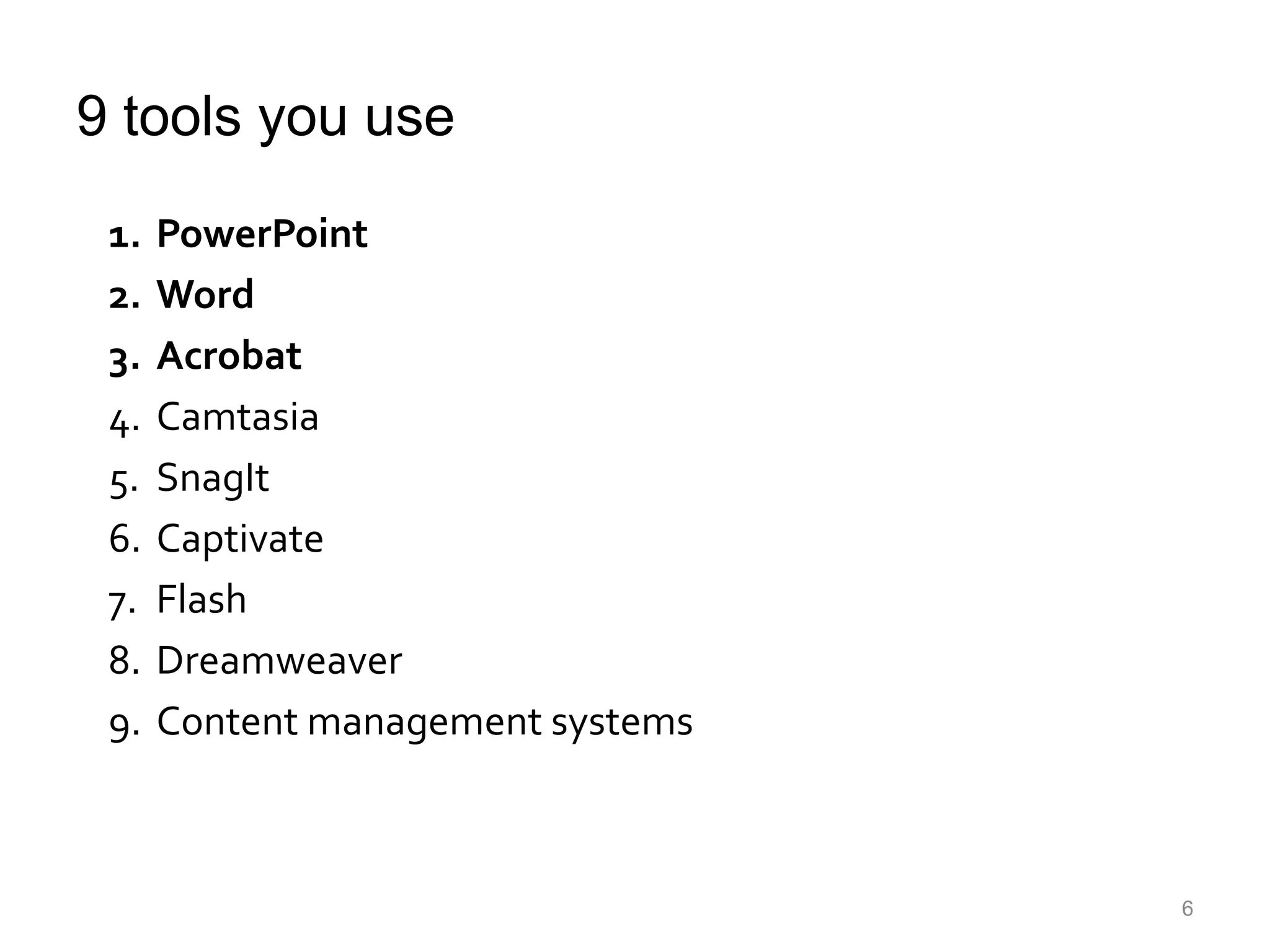 9 tools you use

1. PowerPoint
2. Word
3. Acrobat
4. Camtasia
5. SnagIt
6. Captivate
7. Flash
8. Dreamweaver
9. Content management systems

6